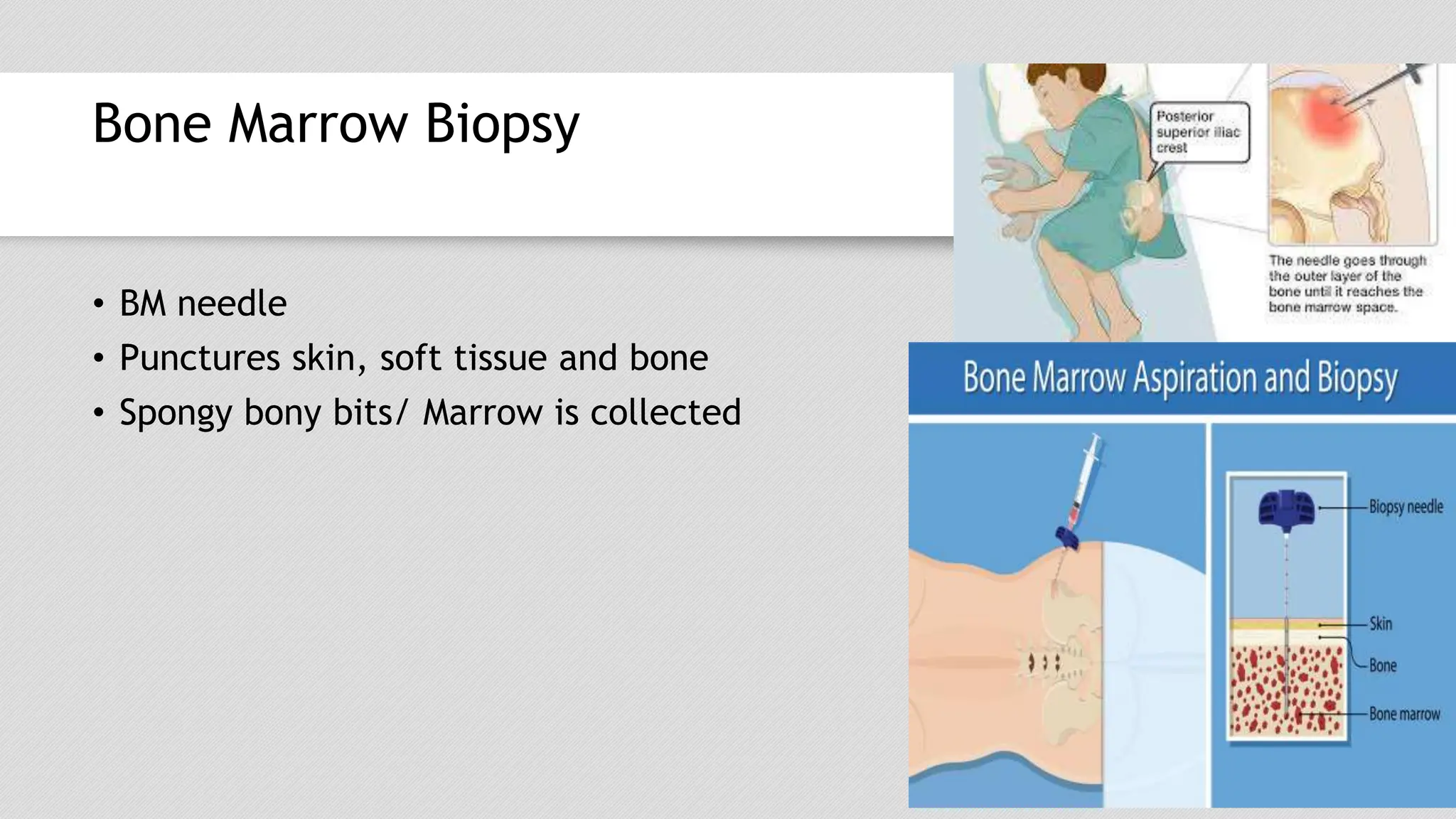 Bone Marrow Biopsy

• BM needle
• Punctures skin, soft tissue and bone
• Spongy bony bits/ Marrow is collected

Posterior superior iliac crest

The needle goes through the outer layer of the bone until it reaches the bone marrow space.

Bone Marrow Aspiration and Biopsy

Biopsy needle

Skin

Bone

Bone marrow